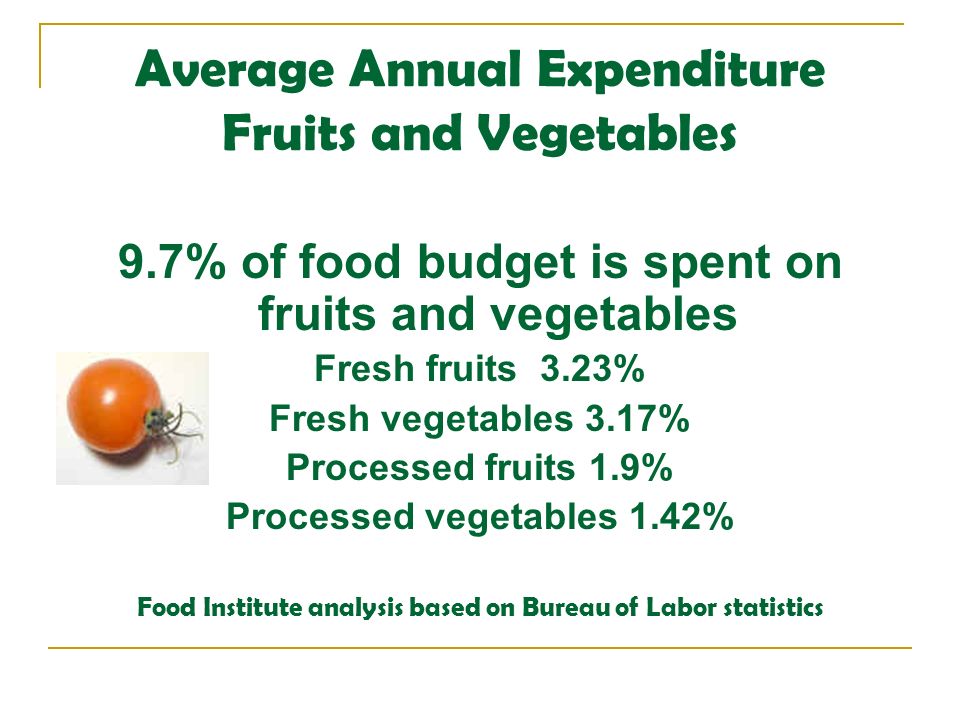 Average Annual Expenditure
Fruits and Vegetables

9.7% of food budget is spent on fruits and vegetables

Fresh fruits 3.23%
Fresh vegetables 3.17%
Processed fruits 1.9%
Processed vegetables 1.42%

Food Institute analysis based on Bureau of Labor statistics